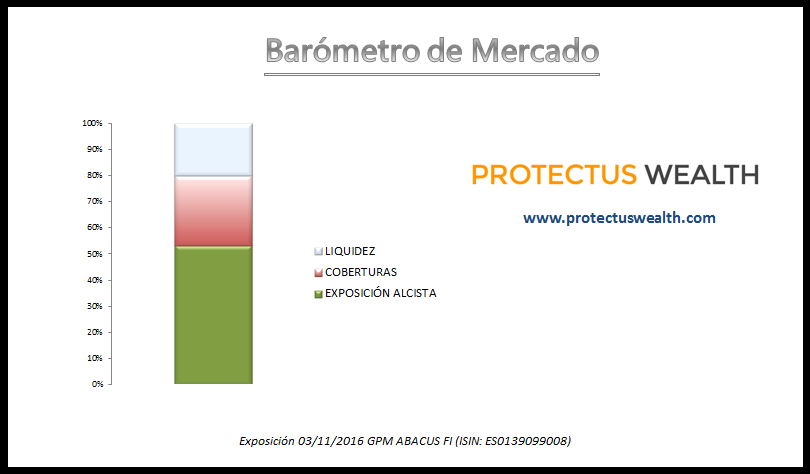 Barómetro de Mercado

100%
90%
80%
70%
60%
50%
40%
30%
20%
10%
0%

LIQUIDEZ
COBERTURAS
EXPOSICIÓN ALCISTA

PROTECTUS WEALTH

www.protectuswealth.com

Exposición 03/11/2016 GPM ABACUS FI (ISIN: ES0139099008)